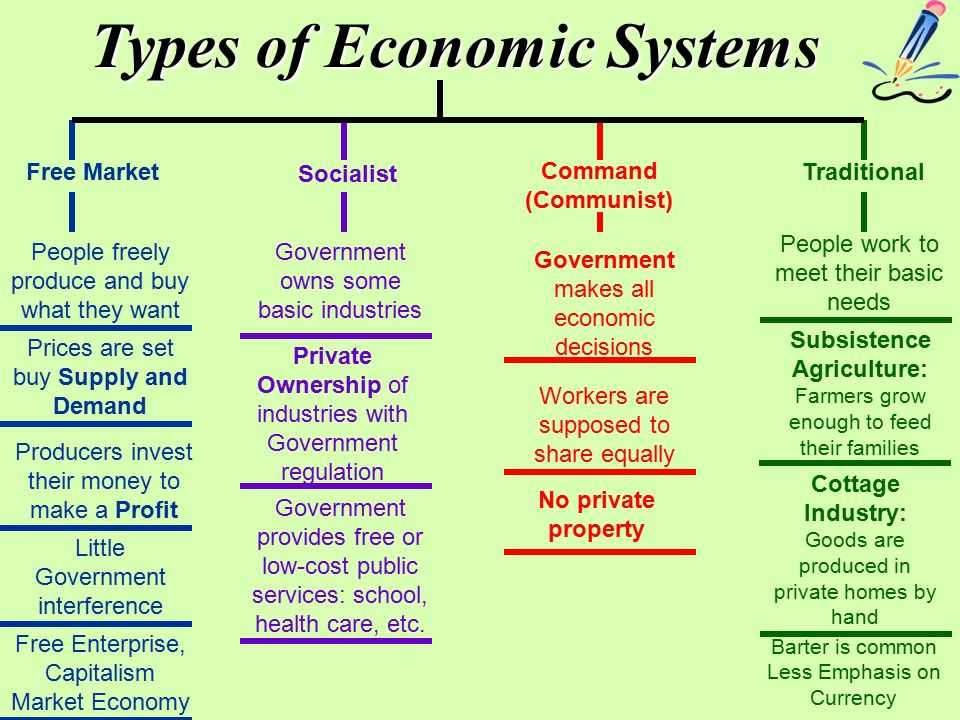 Types of Economic Systems

Free Market

People freely produce and buy what they want

Prices are set buy Supply and Demand

Producers invest their money to make a Profit

Little Government interference

Free Enterprise, Capitalism Market Economy

Socialist

Government owns some basic industries

Private Ownership of industries with Government regulation

Government provides free or low-cost public services: school, health care, etc.

Command (Communist)

Government makes all economic decisions

Workers are supposed to share equally

No private property

Traditional

People work to meet their basic needs

Subsistence Agriculture: Farmers grow enough to feed their families

Cottage Industry: Goods are produced in private homes by hand

Barter is common Less Emphasis on Currency